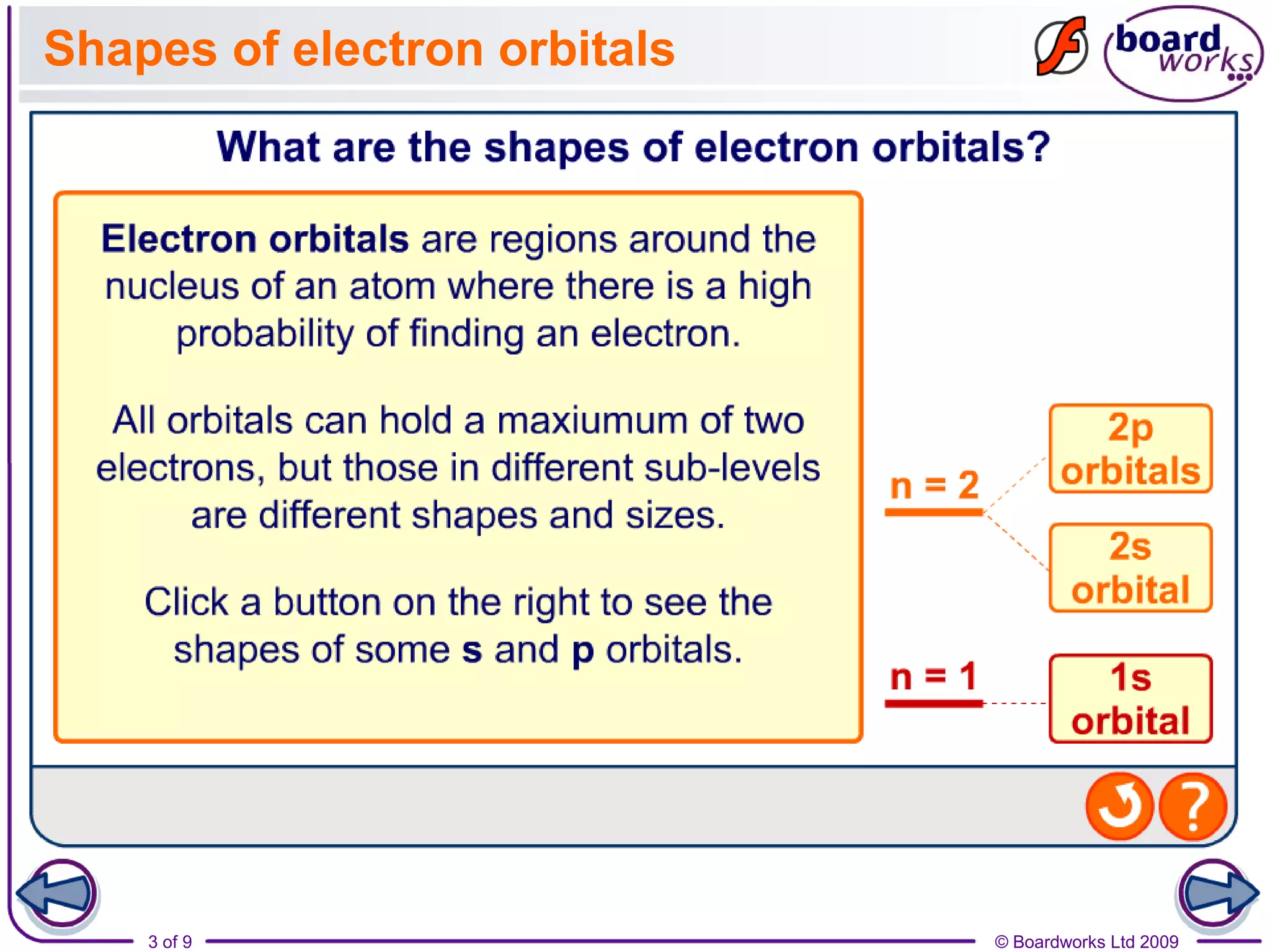 Shapes of electron orbitals

board works

What are the shapes of electron orbitals?

Electron orbitals are regions around the nucleus of an atom where there is a high probability of finding an electron.

All orbitals can hold a maxiumum of two electrons, but those in different sub-levels are different shapes and sizes.

Click a button on the right to see the shapes of some s and p orbitals.

n = 2

2p orbitals

2s orbital

n = 1

1s orbital

?

3 of 9

© Boardworks Ltd 2009